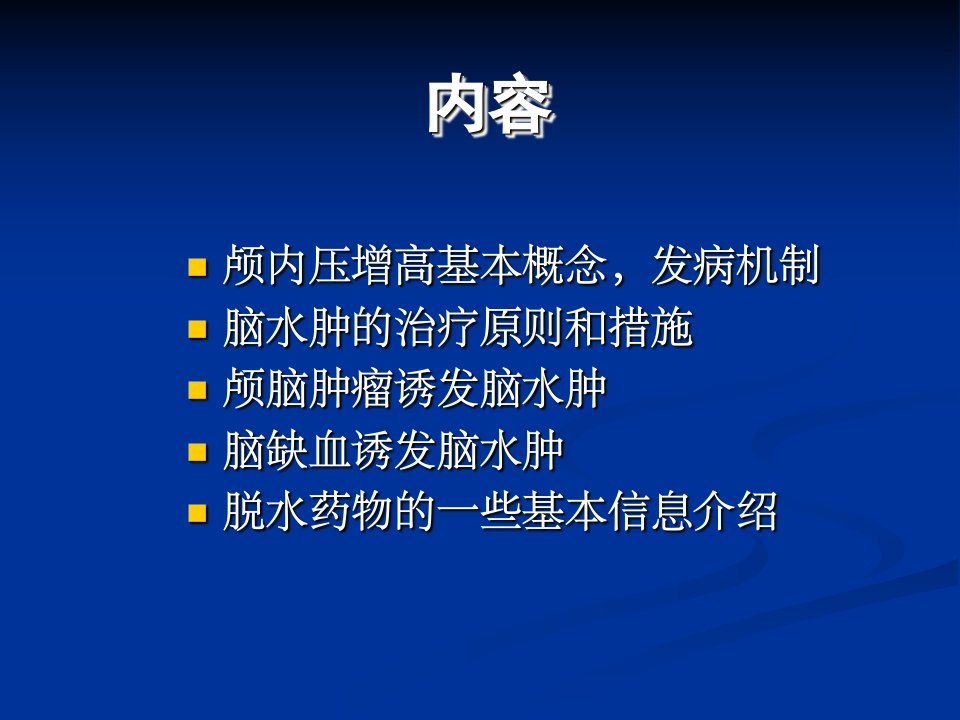 内容

- 颅内压增高基本概念，发病机制
- 脑水肿的治疗原则和措施
- 颅脑肿瘤诱发脑水肿
- 脑缺血诱发脑水肿
- 脱水药物的一些基本信息介绍